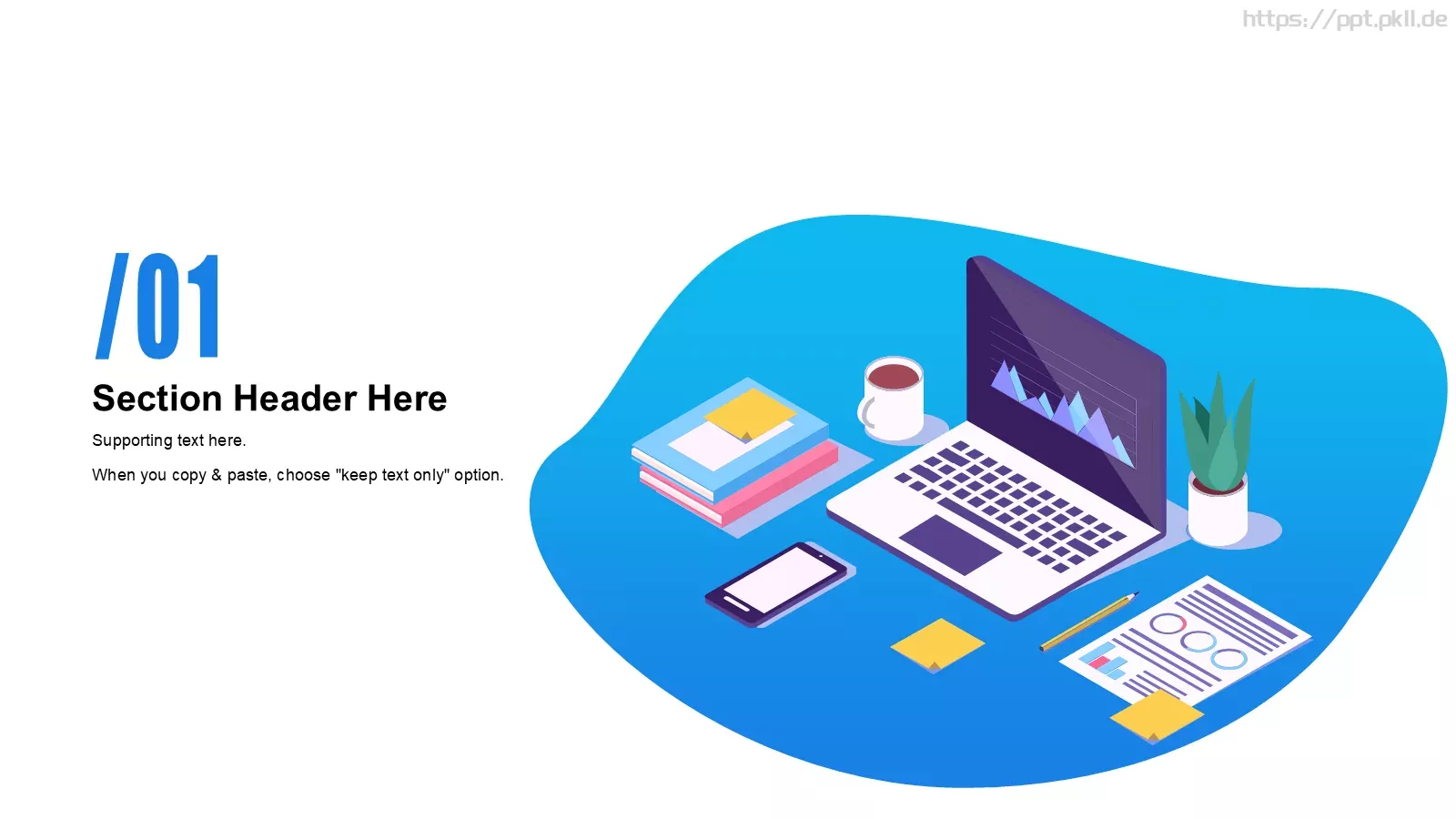 https://ppt.pkll.de

/01

Section Header Here

Supporting text here.

When you copy & paste, choose "keep text only" option.